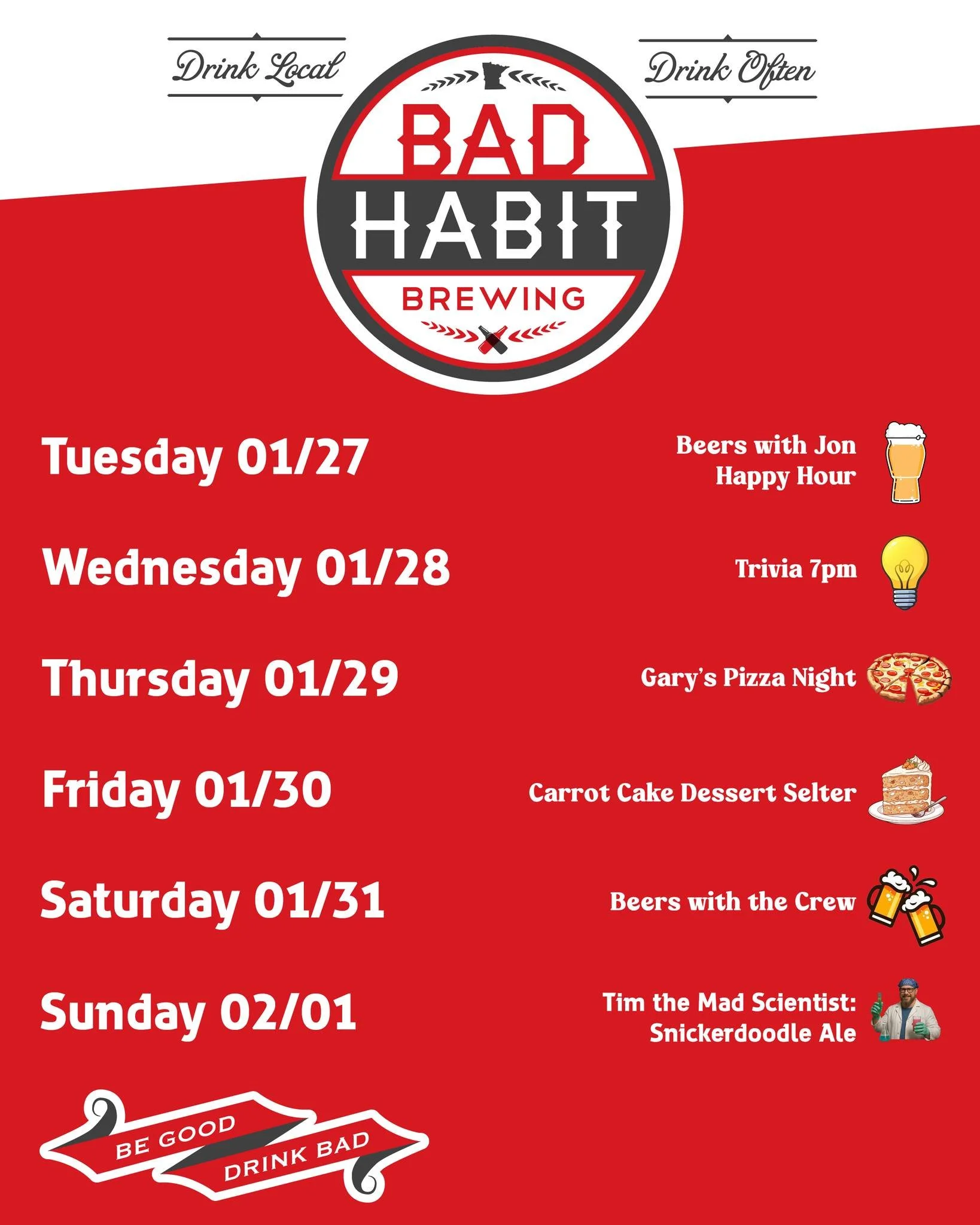 Drink Local

Drink Often

BAD HABIT BREWING

Tuesday 01/27

Beers with Jon
Happy Hour

Wednesday 01/28

Trivia 7pm

Thursday 01/29

Gary's Pizza Night

Friday 01/30

Carrot Cake Dessert Selter

Saturday 01/31

Beers with the Crew

Sunday 02/01

Tim the Mad Scientist:
Snickerdoodle Ale

BE GOOD
DRINK BAD